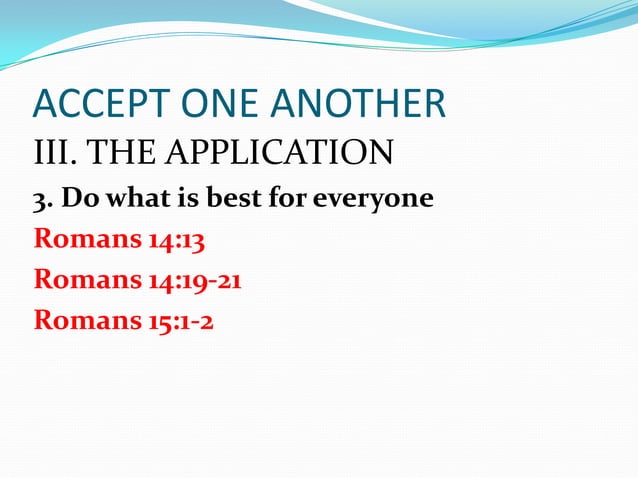 ACCEPT ONE ANOTHER

III. THE APPLICATION

3. Do what is best for everyone

Romans 14:13

Romans 14:19-21

Romans 15:1-2